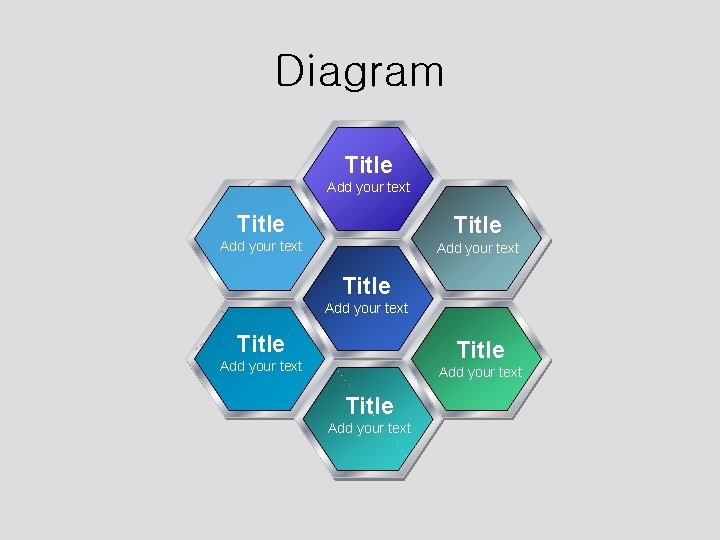 Diagram

Title
Add your text

Title
Add your text

Title
Add your text

Title
Add your text

Title
Add your text

Title
Add your text

Title
Add your text